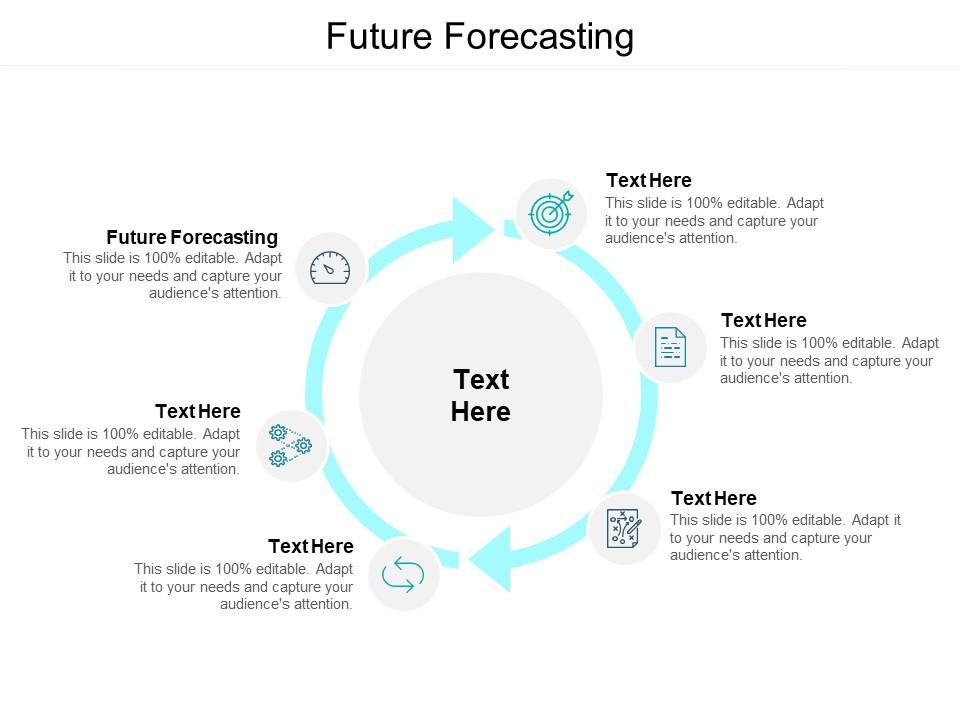 Future Forecasting

Future Forecasting
This slide is 100% editable. Adapt it to your needs and capture your audience's attention.

Text Here
This slide is 100% editable. Adapt it to your needs and capture your audience's attention.

Text Here
This slide is 100% editable. Adapt it to your needs and capture your audience's attention.

Text Here

Text Here
This slide is 100% editable. Adapt it to your needs and capture your audience's attention.

Text Here
This slide is 100% editable. Adapt it to your needs and capture your audience's attention.

Text Here
This slide is 100% editable. Adapt it to your needs and capture your audience's attention.